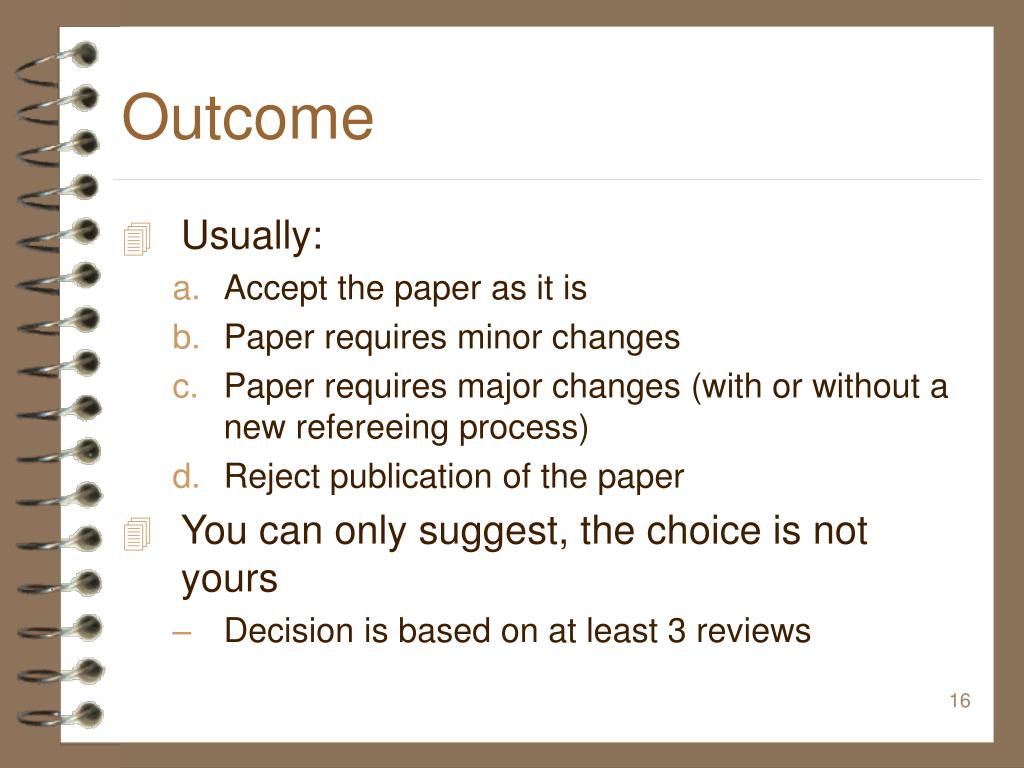 Outcome

Usually:

a. Accept the paper as it is
b. Paper requires minor changes
c. Paper requires major changes (with or without a new refereeing process)
d. Reject publication of the paper

You can only suggest, the choice is not yours

– Decision is based on at least 3 reviews

16